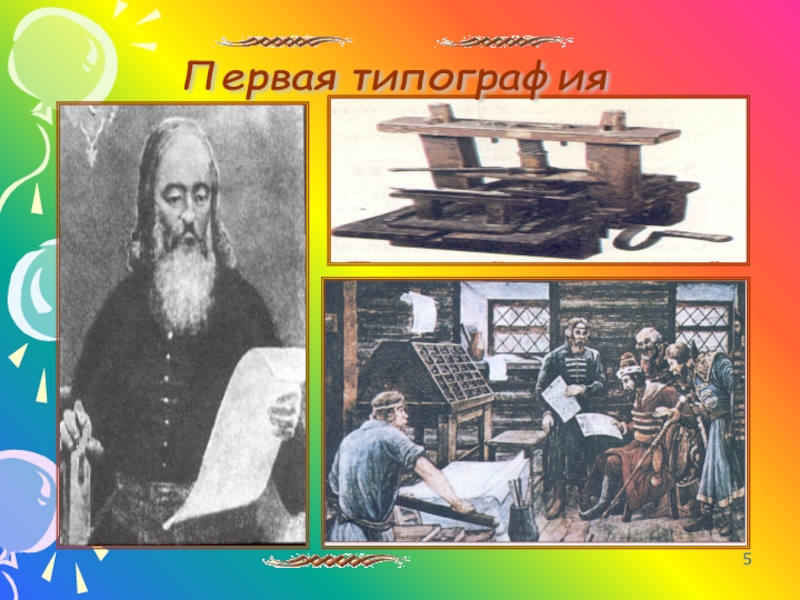 Первая типография

5